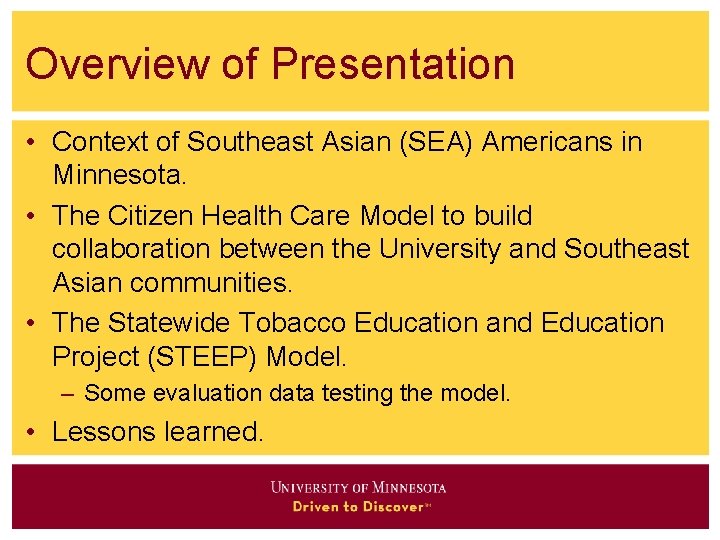 Overview of Presentation

• Context of Southeast Asian (SEA) Americans in Minnesota.

• The Citizen Health Care Model to build collaboration between the University and Southeast Asian communities.

• The Statewide Tobacco Education and Education Project (STEEP) Model.

– Some evaluation data testing the model.

• Lessons learned.

UNIVERSITY OF MINNESOTA
Driven to Discover℠